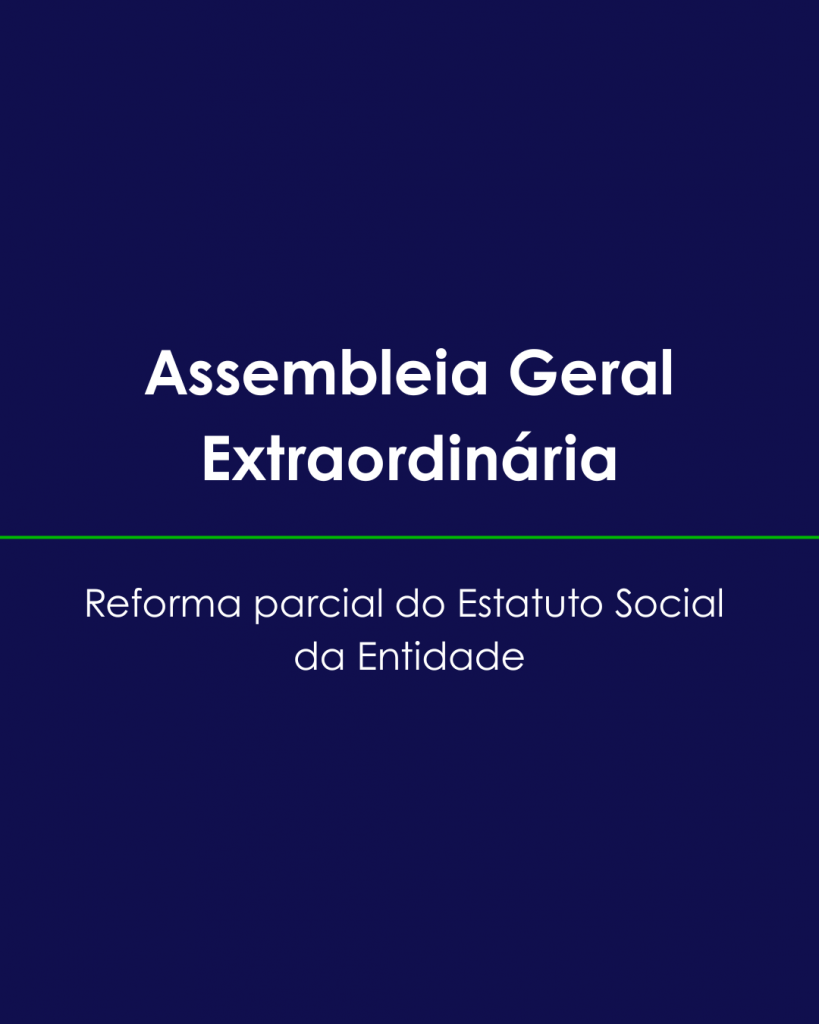 Assembleia Geral Extraordinária

Reforma parcial do Estatuto Social da Entidade